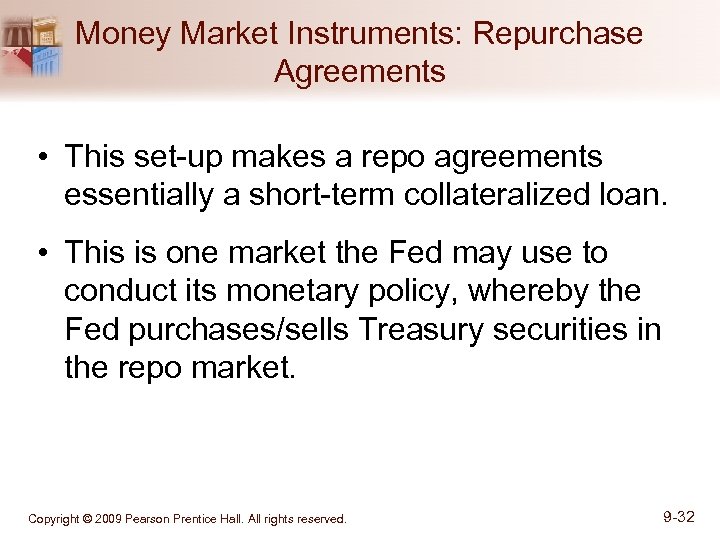 Money Market Instruments: Repurchase Agreements

• This set-up makes a repo agreements essentially a short-term collateralized loan.

• This is one market the Fed may use to conduct its monetary policy, whereby the Fed purchases/sells Treasury securities in the repo market.

Copyright © 2009 Pearson Prentice Hall. All rights reserved.

9-32